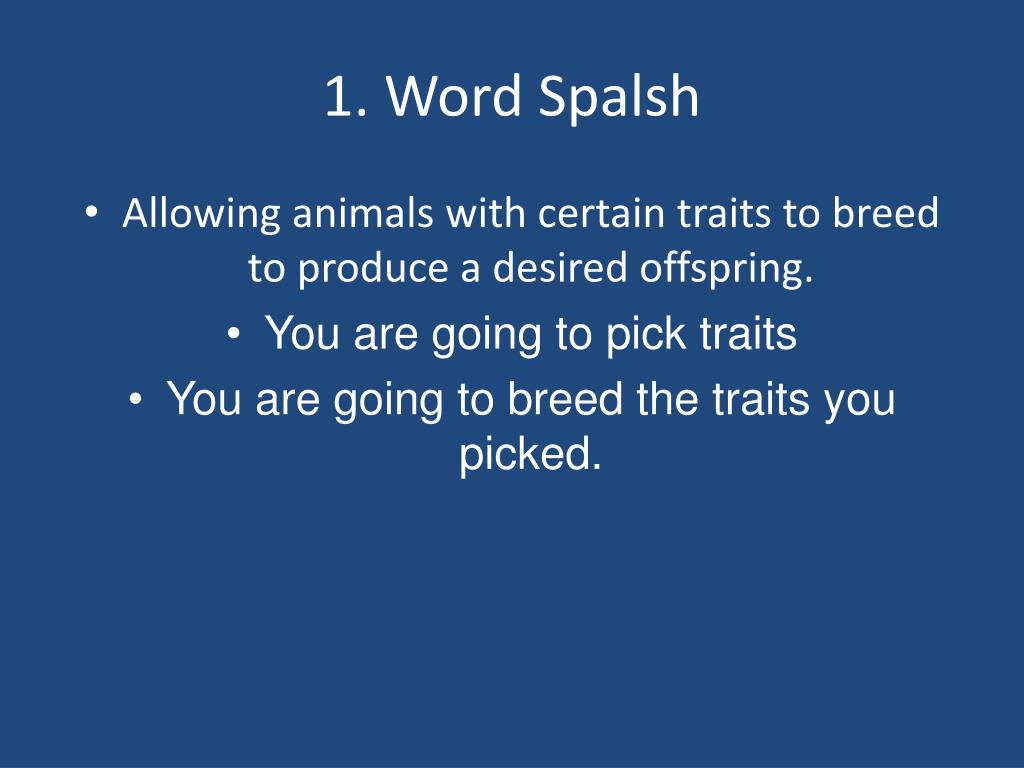 1. Word Spalsh

• Allowing animals with certain traits to breed to produce a desired offspring.

• You are going to pick traits

• You are going to breed the traits you picked.